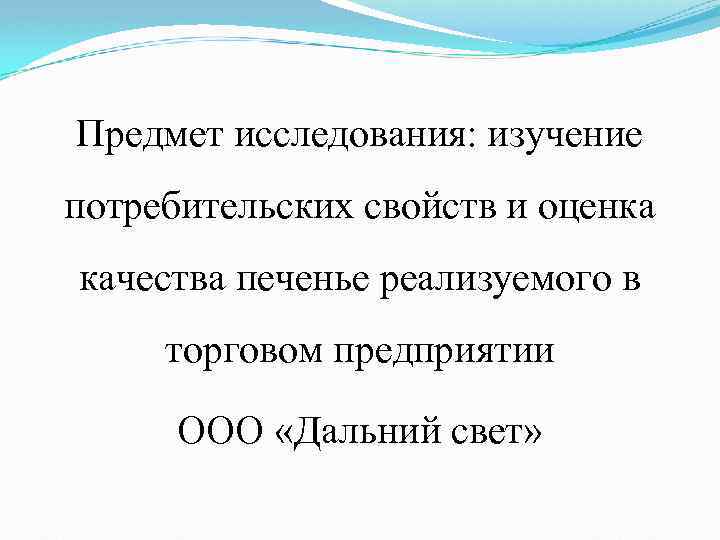 Предмет исследования: изучение потребительских свойств и оценка качества печенье реализуемого в торговом предприятии

ООО «Дальний свет»